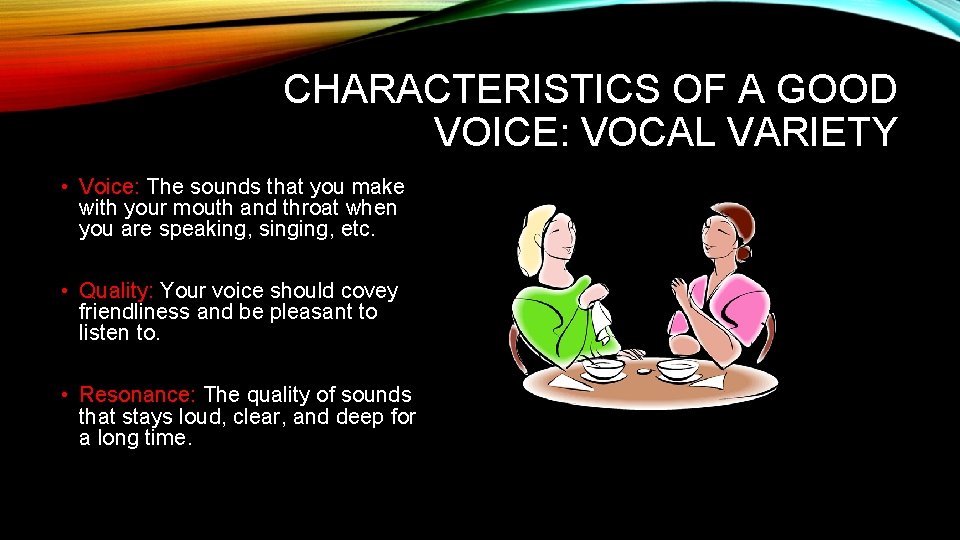 CHARACTERISTICS OF A GOOD VOICE: VOCAL VARIETY

• Voice: The sounds that you make with your mouth and throat when you are speaking, singing, etc.

• Quality: Your voice should covey friendliness and be pleasant to listen to.

• Resonance: The quality of sounds that stays loud, clear, and deep for a long time.